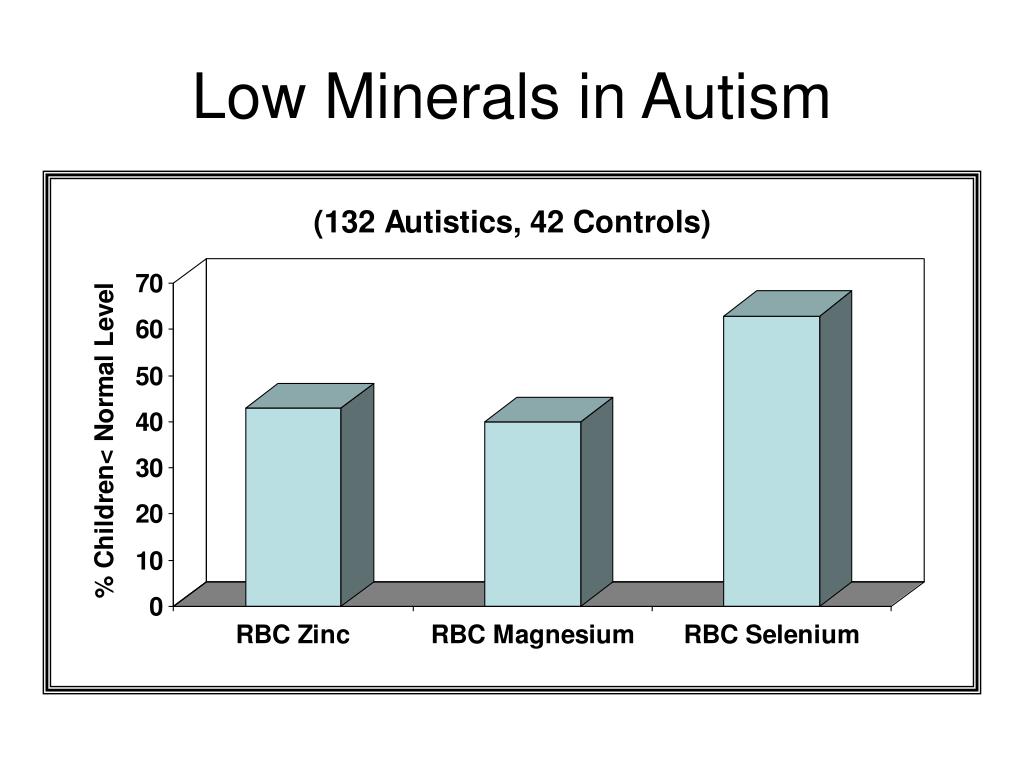 Low Minerals in Autism

(132 Autistics, 42 Controls)

% Children< Normal Level

70
60
50
40
30
20
10
0

RBC Zinc
RBC Magnesium
RBC Selenium